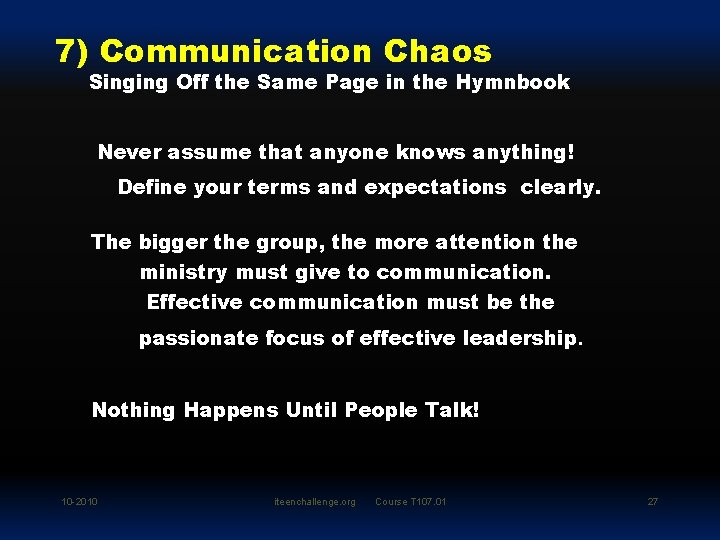 7) Communication Chaos
Singing Off the Same Page in the Hymnbook

Never assume that anyone knows anything!
Define your terms and expectations clearly.

The bigger the group, the more attention the ministry must give to communication. Effective communication must be the passionate focus of effective leadership.

Nothing Happens Until People Talk!

10-2010 iteenchallenge.org Course T107.01 27